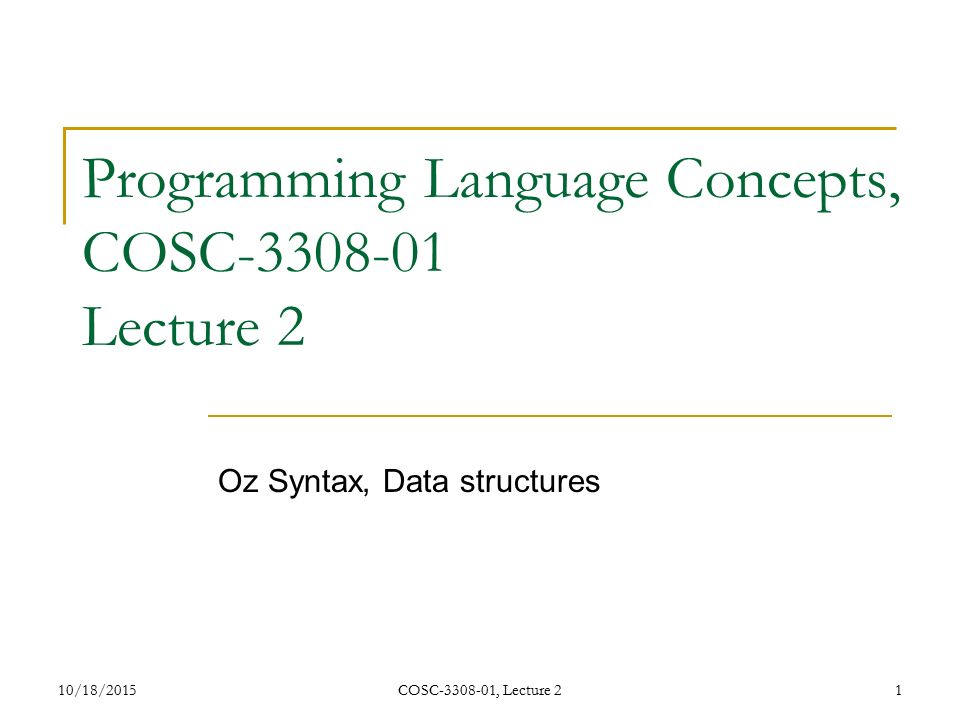 Programming Language Concepts, COSC-3308-01
Lecture 2

Oz Syntax, Data structures

10/18/2015
COSC-3308-01, Lecture 2
1